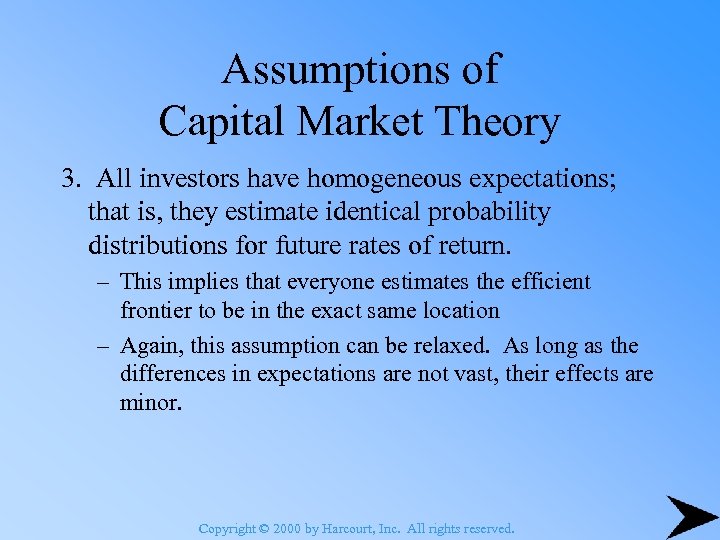 Assumptions of Capital Market Theory

3. All investors have homogeneous expectations; that is, they estimate identical probability distributions for future rates of return.

– This implies that everyone estimates the efficient frontier to be in the exact same location

– Again, this assumption can be relaxed. As long as the differences in expectations are not vast, their effects are minor.

Copyright © 2000 by Harcourt, Inc. All rights reserved.